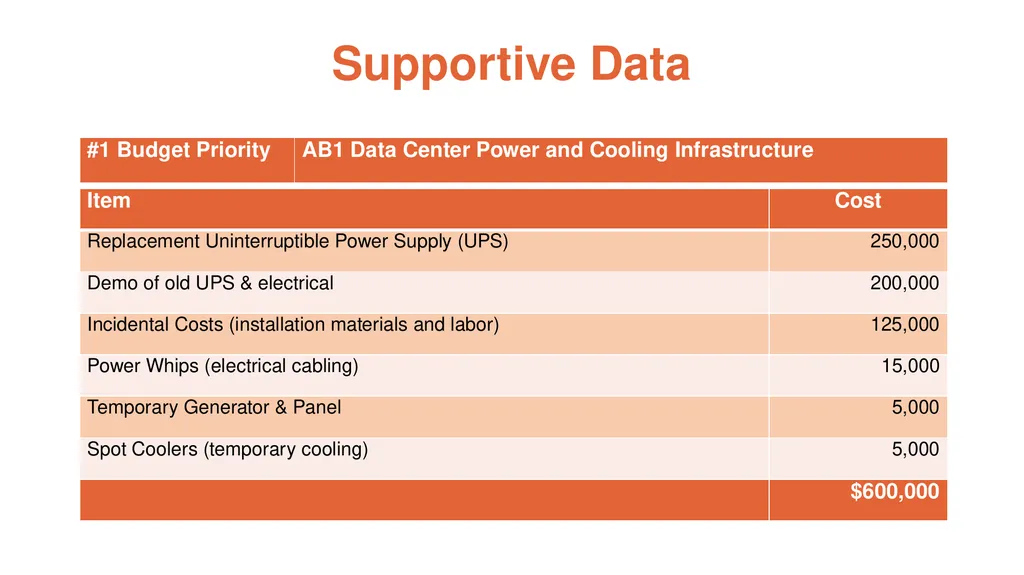 Supportive Data

| #1 Budget Priority | AB1 Data Center Power and Cooling Infrastructure |
|---|---|

| Item | Cost |
|---|---|
| Replacement Uninterruptible Power Supply (UPS) | 250,000 |
| Demo of old UPS & electrical | 200,000 |
| Incidental Costs (installation materials and labor) | 125,000 |
| Power Whips (electrical cabling) | 15,000 |
| Temporary Generator & Panel | 5,000 |
| Spot Coolers (temporary cooling) | 5,000 |
| | $600,000 |